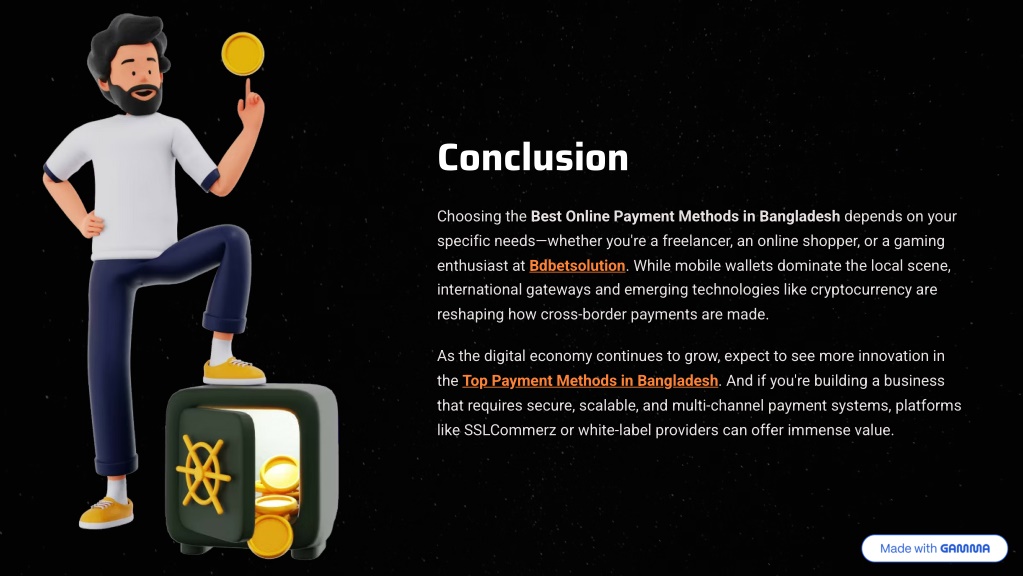 Conclusion

Choosing the Best Online Payment Methods in Bangladesh depends on your specific needs—whether you're a freelancer, an online shopper, or a gaming enthusiast at Bdbetsolution. While mobile wallets dominate the local scene, international gateways and emerging technologies like cryptocurrency are reshaping how cross-border payments are made.

As the digital economy continues to grow, expect to see more innovation in the Top Payment Methods in Bangladesh. And if you're building a business that requires secure, scalable, and multi-channel payment systems, platforms like SSLCommerz or white-label providers can offer immense value.

Made with GAMMA